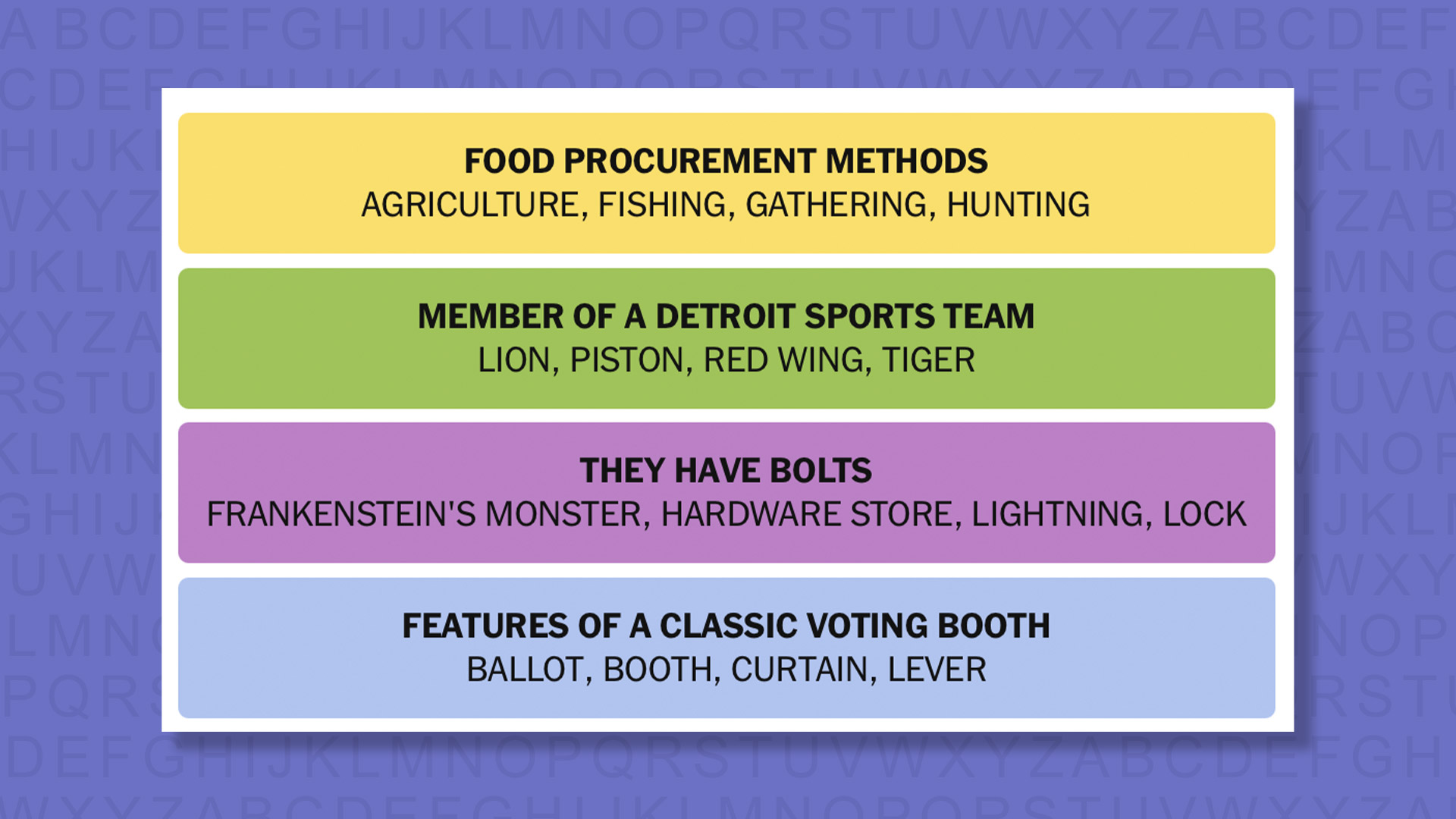 FOOD PROCUREMENT METHODS
AGRICULTURE, FISHING, GATHERING, HUNTING

MEMBER OF A DETROIT SPORTS TEAM
LION, PISTON, RED WING, TIGER

THEY HAVE BOLTS
FRANKENSTEIN'S MONSTER, HARDWARE STORE, LIGHTNING, LOCK

FEATURES OF A CLASSIC VOTING BOOTH
BALLOT, BOOTH, CURTAIN, LEVER